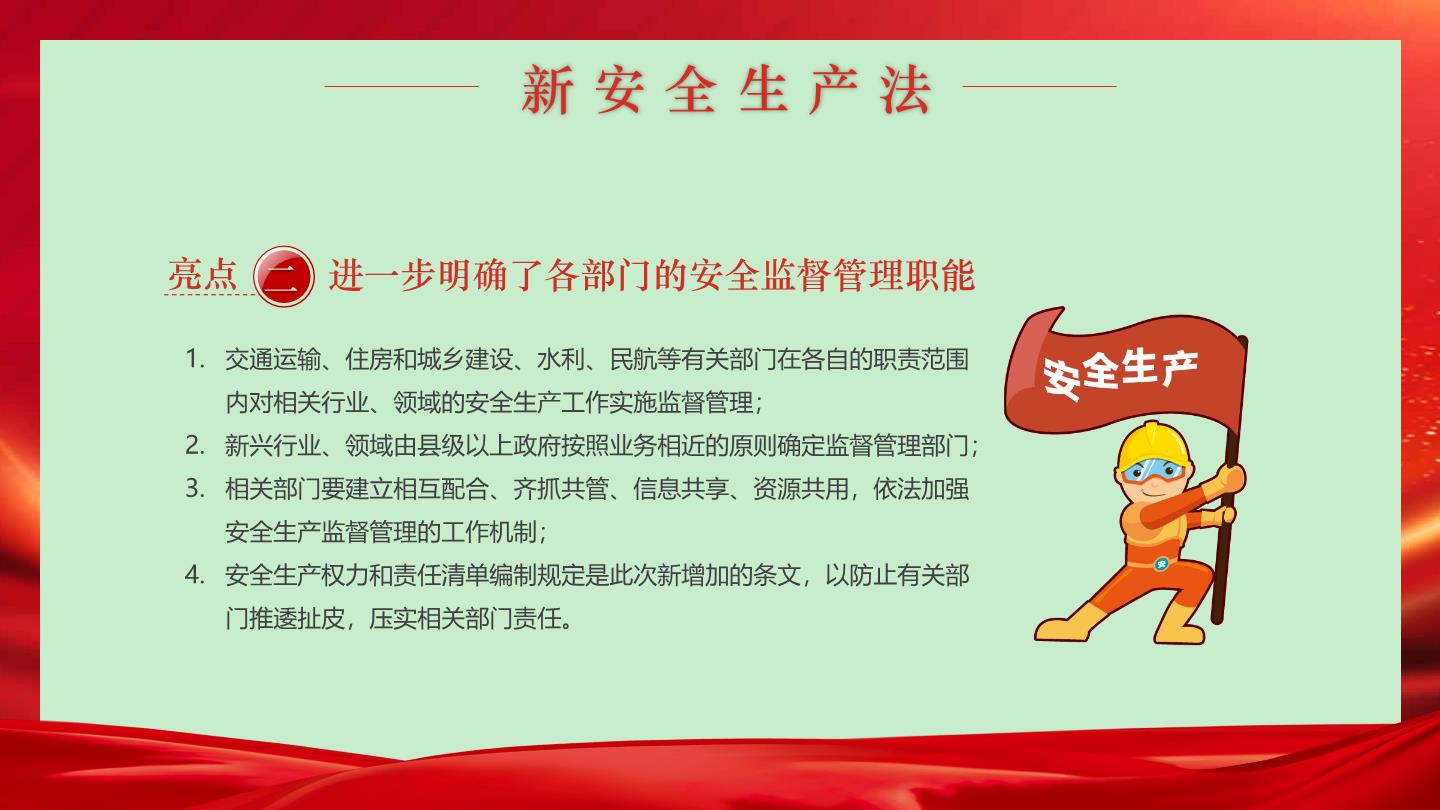 新安全生产法

亮点 二 进一步明确了各部门的安全监督管理职能

1. 交通运输、住房和城乡建设、水利、民航等有关部门在各自的职责范围内对相关行业、领域的安全生产工作实施监督管理；
2. 新兴行业、领域由县级以上政府按照业务相近的原则确定监督管理部门；
3. 相关部门要建立相互配合、齐抓共管、信息共享、资源共用，依法加强安全生产监督管理的工作机制；
4. 安全生产权力和责任清单编制规定是此次新增加的条文，以防止有关部门推诿扯皮，压实相关部门责任。

安全生产

安